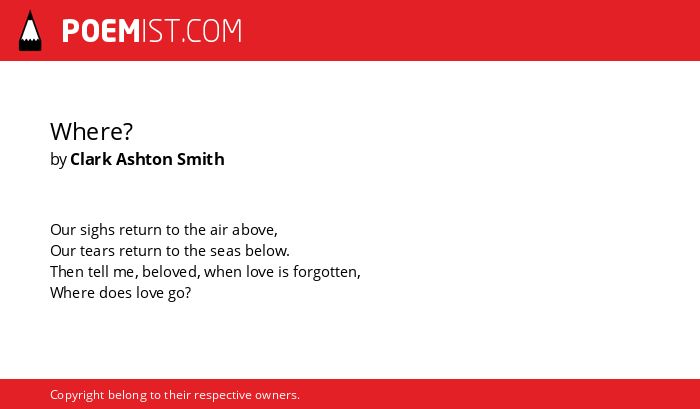 POEMIST.COM

Where?
by Clark Ashton Smith

Our sighs return to the air above,
Our tears return to the seas below.
Then tell me, beloved, when love is forgotten,
Where does love go?

Copyright belong to their respective owners.